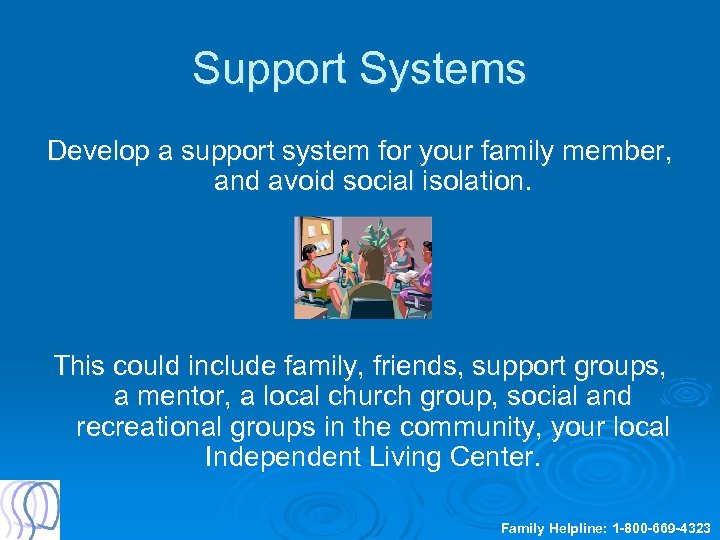 Support Systems

Develop a support system for your family member, and avoid social isolation.

This could include family, friends, support groups, a mentor, a local church group, social and recreational groups in the community, your local Independent Living Center.

Family Helpline: 1-800-669-4323